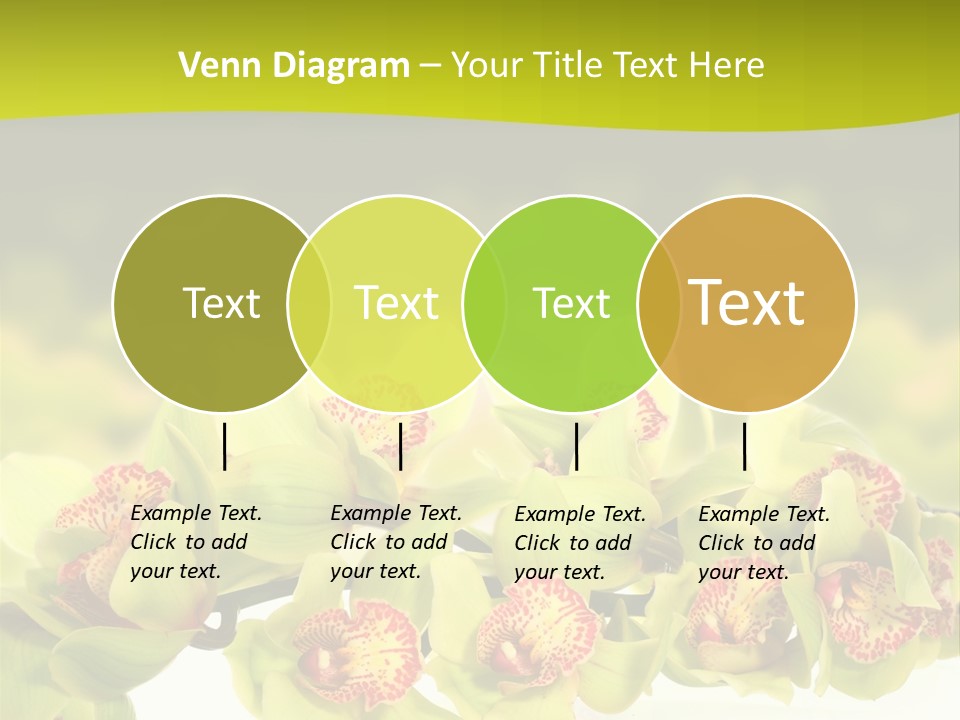 Venn Diagram – Your Title Text Here

Text

Text

Text

Text

Example Text. Click to add your text.

Example Text. Click to add your text.

Example Text. Click to add your text.

Example Text. Click to add your text.